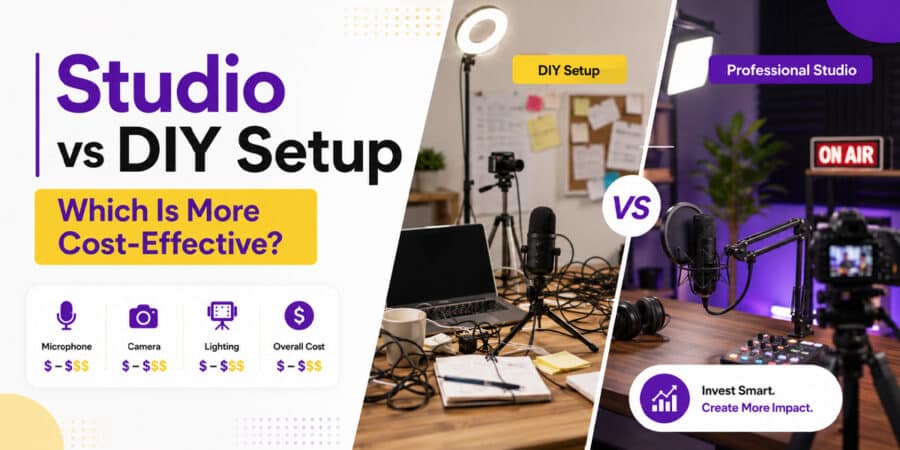 Studio vs DIY Setup

Which Is More Cost-Effective?

Microphone
\$ – \$\$\$

Camera
\$ – \$\$\$

Lighting
\$ – \$\$\$

Overall Cost
\$ – \$\$\$

DIY Setup

VS

Professional Studio

ON AIR

Invest Smart.
Create More Impact.